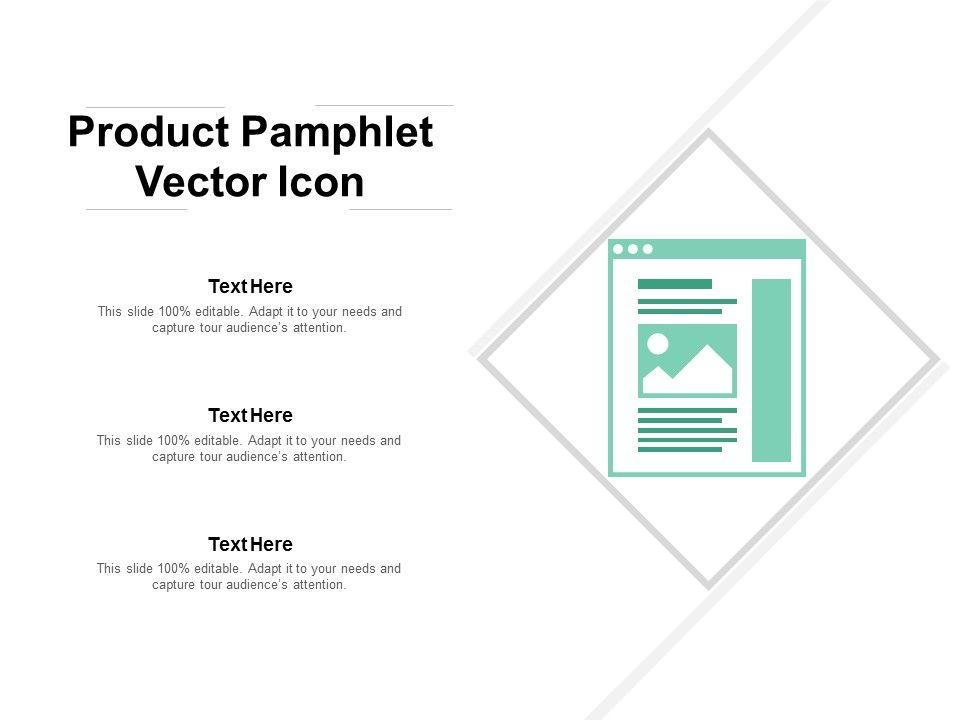 Product Pamphlet Vector Icon

Text Here
This slide 100% editable. Adapt it to your needs and capture tour audience's attention.

Text Here
This slide 100% editable. Adapt it to your needs and capture tour audience's attention.

Text Here
This slide 100% editable. Adapt it to your needs and capture tour audience's attention.